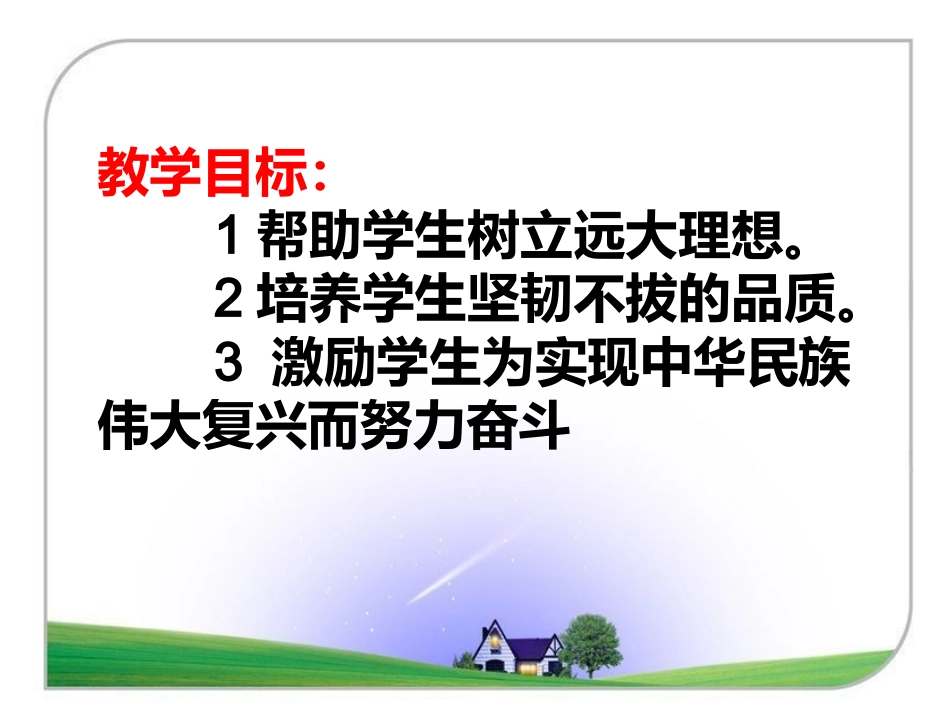 教学目标：

1 帮助学生树立远大理想。

2 培养学生坚韧不拔的品质。

3 激励学生为实现中华民族伟大复兴而努力奋斗